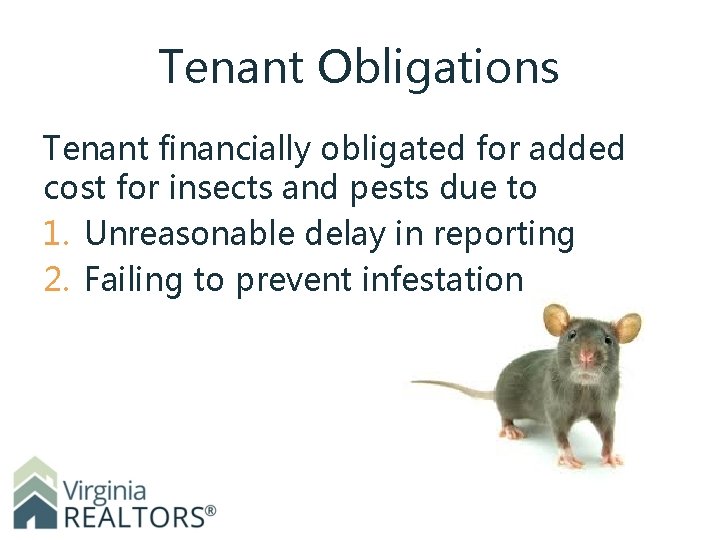 Tenant Obligations

Tenant financially obligated for added cost for insects and pests due to
1. Unreasonable delay in reporting
2. Failing to prevent infestation

Virginia REALTORS®